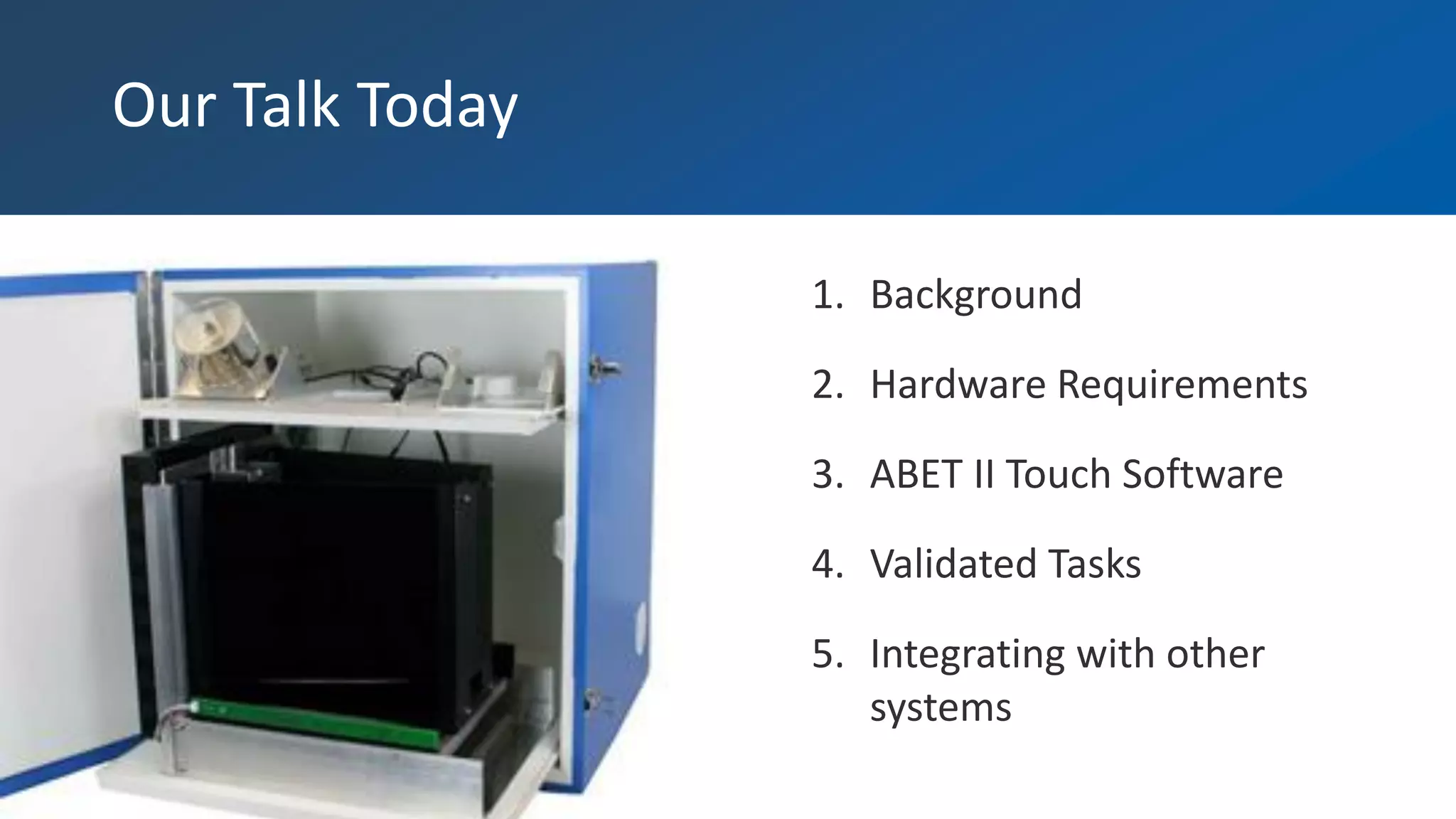 Our Talk Today

1. Background

2. Hardware Requirements

3. ABET II Touch Software

4. Validated Tasks

5. Integrating with other systems